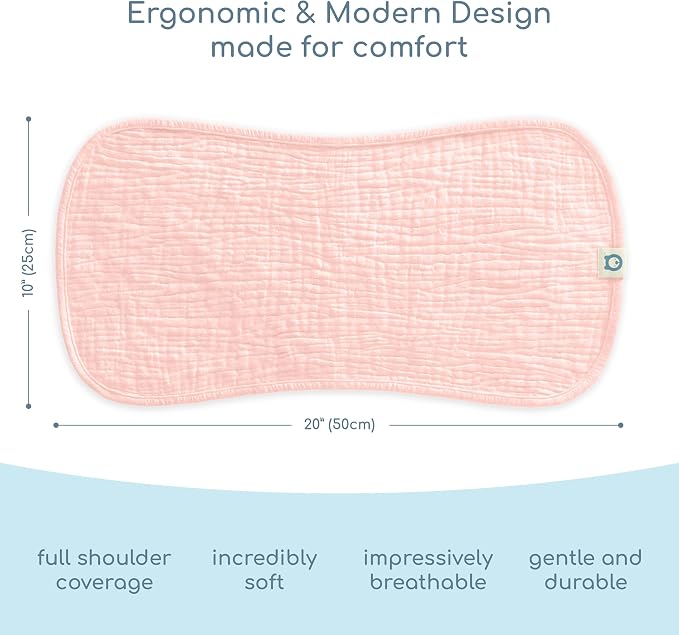 Ergonomic & Modern Design
made for comfort

10" (25cm)

20" (50cm)

full shoulder coverage

incredibly soft

impressively breathable

gentle and durable